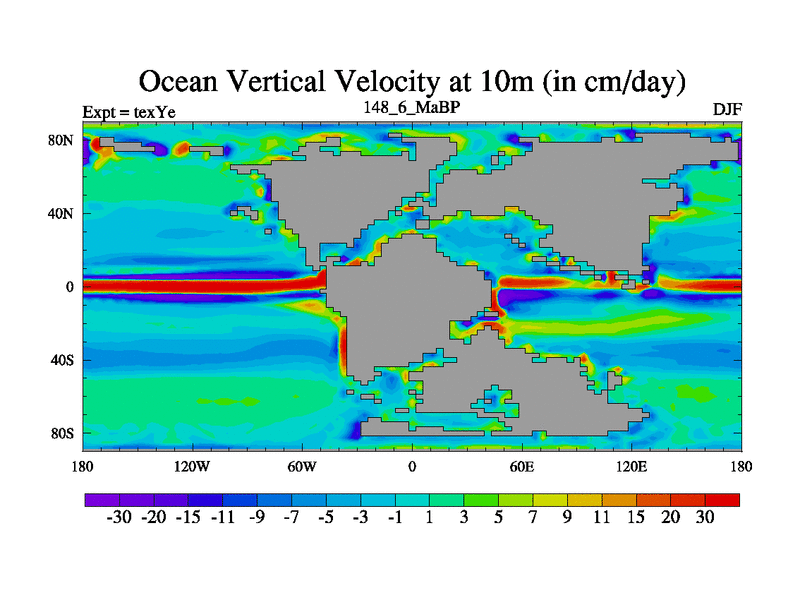 Ocean Vertical Velocity at 10m (in cm/day)

Expt = texYe

148_6_MaBP

DJF

80N
40N
0
40S
80S

180
120W
60W
0
60E
120E
180

-30 -20 -15 -11 -9 -7 -5 -3 -1 1 3 5 7 9 11 15 20 30